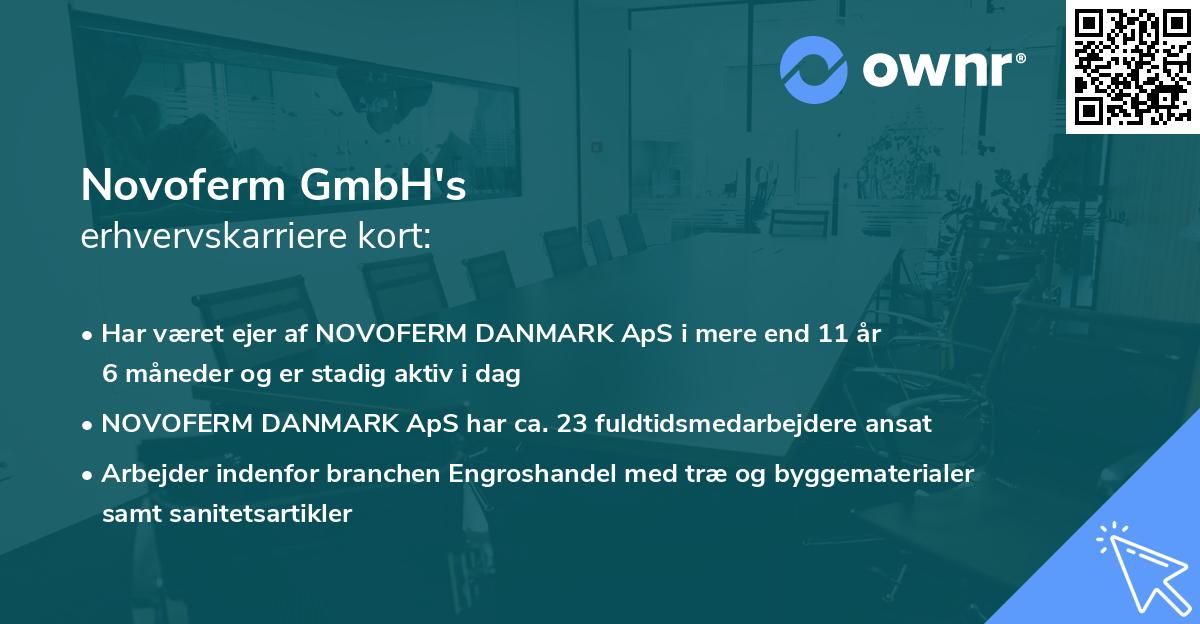 ownr®

Novoferm GmbH's
erhvervskarriere kort:

• Har været ejer af NOVOFERM DANMARK ApS i mere end 11 år 6 måneder og er stadig aktiv i dag

• NOVOFERM DANMARK ApS har ca. 23 fuldtidsmedarbejdere ansat

• Arbejder indenfor branchen Engroshandel med træ og byggematerialer samt sanitetsartikler